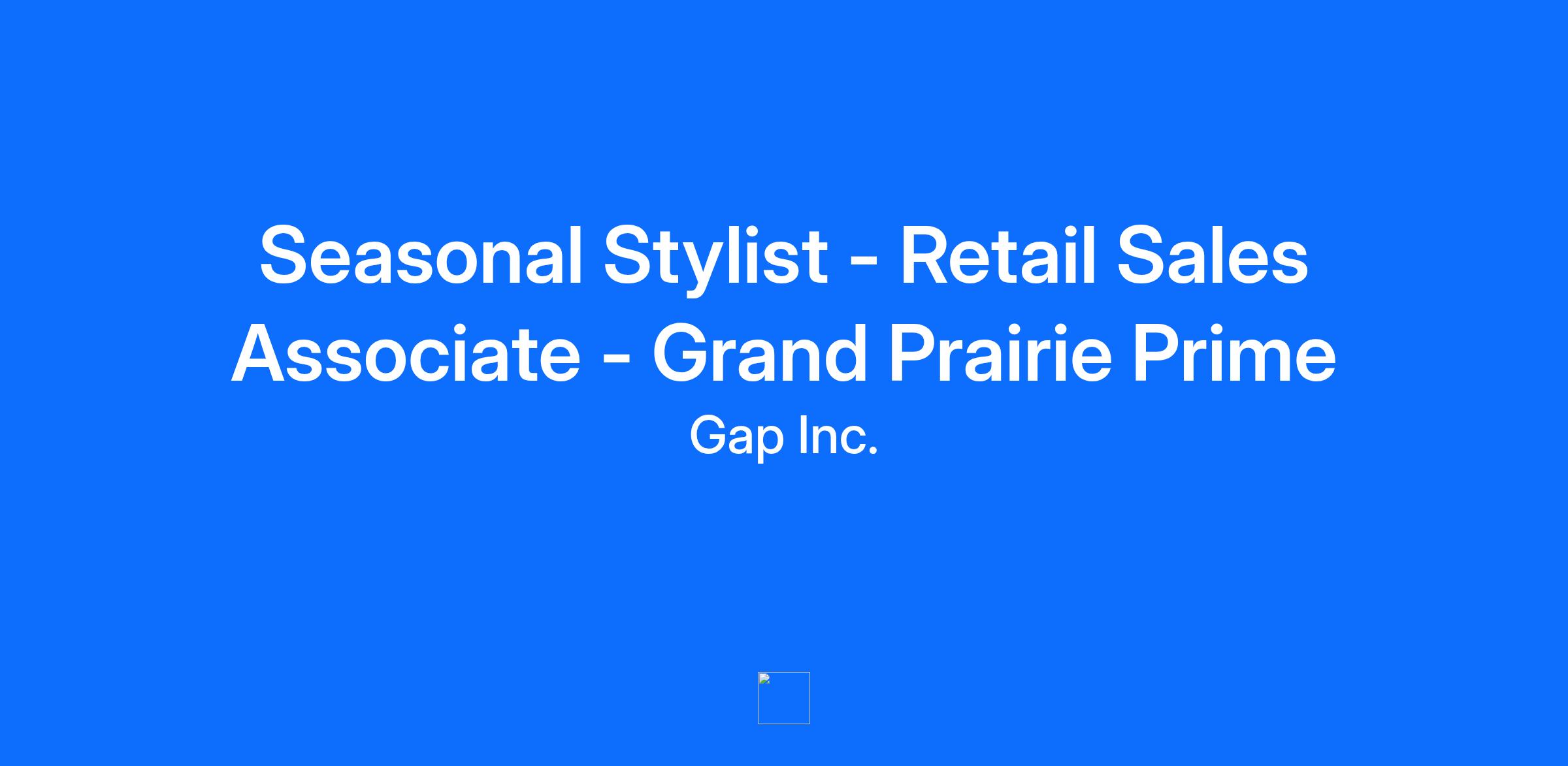 Seasonal Stylist - Retail Sales Associate - Grand Prairie Prime

Gap Inc.